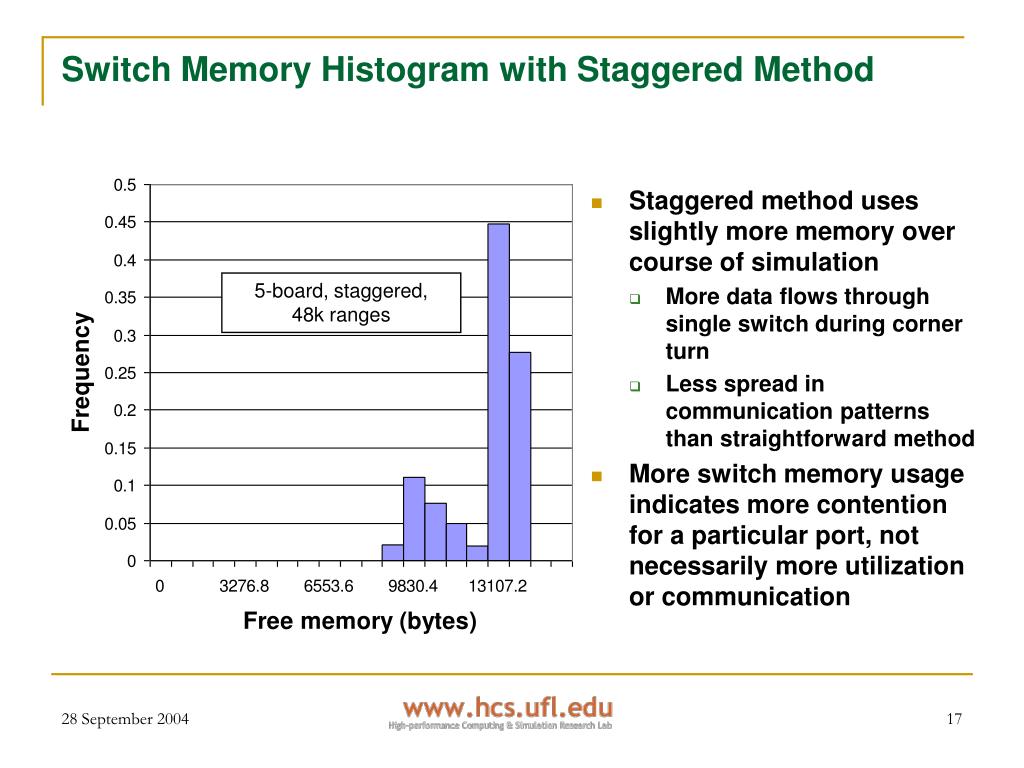 Switch Memory Histogram with Staggered Method

0.5
0.45
0.4
0.35
0.3
0.25
0.2
0.15
0.1
0.05
0

Frequency

5-board, staggered, 48k ranges

0
3276.8
6553.6
9830.4
13107.2

Free memory (bytes)

Staggered method uses slightly more memory over course of simulation
More data flows through single switch during corner turn
Less spread in communication patterns than straightforward method
More switch memory usage indicates more contention for a particular port, not necessarily more utilization or communication

28 September 2004

www.hcs.ufl.edu
High-performance Computing & Simulation Research Lab

17